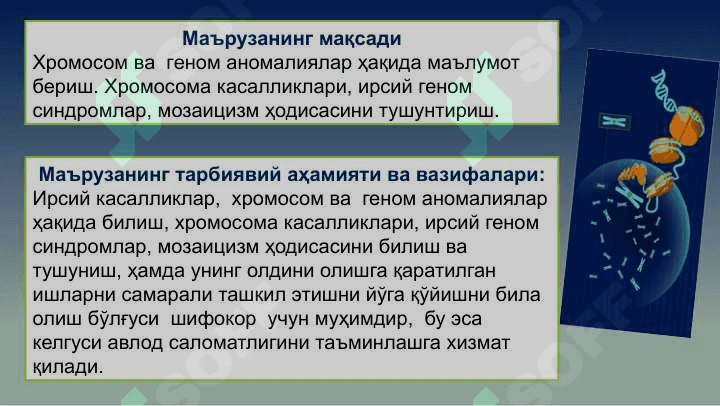 Маърузанинг мақсади
Хромосом ва геном аномалиялар ҳақида маълумот бериш. Хромосома касалликлари, ирсий геном синдромлар, мозаицизм ҳодисасини тушунтириш.

Маърузанинг тарбиявий аҳамияти ва вазифалари:
Ирсий касалликлар, хромосом ва геном аномалиялар ҳақида билиш, хромосома касалликлари, ирсий геном синдромлар, мозаицизм ҳодисасини билиш ва тушуниш, ҳамда унинг олдини олишга қаратилган ишларни самарали ташкил этишни йўга қўйишни била олиш бўлғуси шифокор учун муҳимдир, бу эса келгуси авлод саломатлигини таъминлашга хизмат қилади.